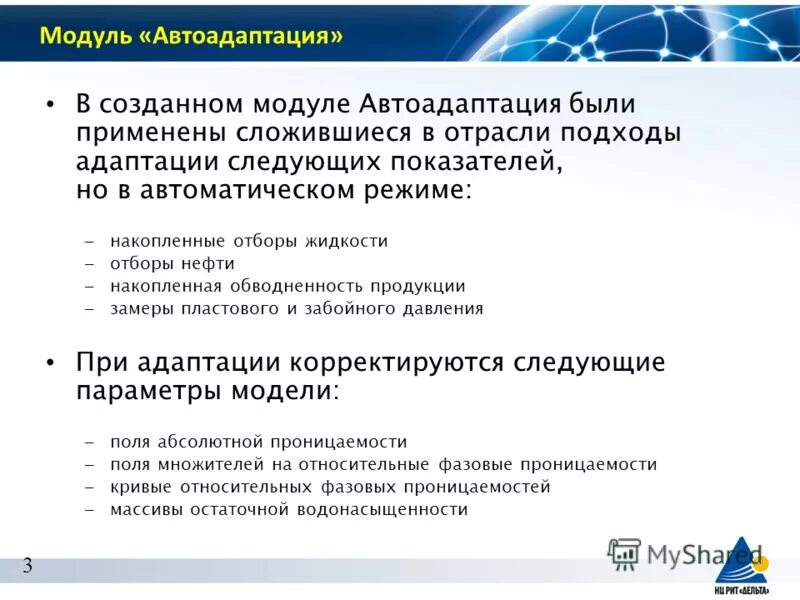 Модуль «Автоадаптация»

• В созданном модуле Автоадаптация были применены сложившиеся в отрасли подходы адаптации следующих показателей, но в автоматическом режиме:

– накопленные отборы жидкости
– отборы нефти
– накопленная обводненность продукции
– замеры пластового и забойного давления

• При адаптации корректируются следующие параметры модели:

– поля абсолютной проницаемости
– поля множителей на относительные фазовые проницаемости
– кривые относительных фазовых проницаемостей
– массивы остаточной водонасыщенности

3

MyShared

НЦ РИТ «ДЕЛЬТА»